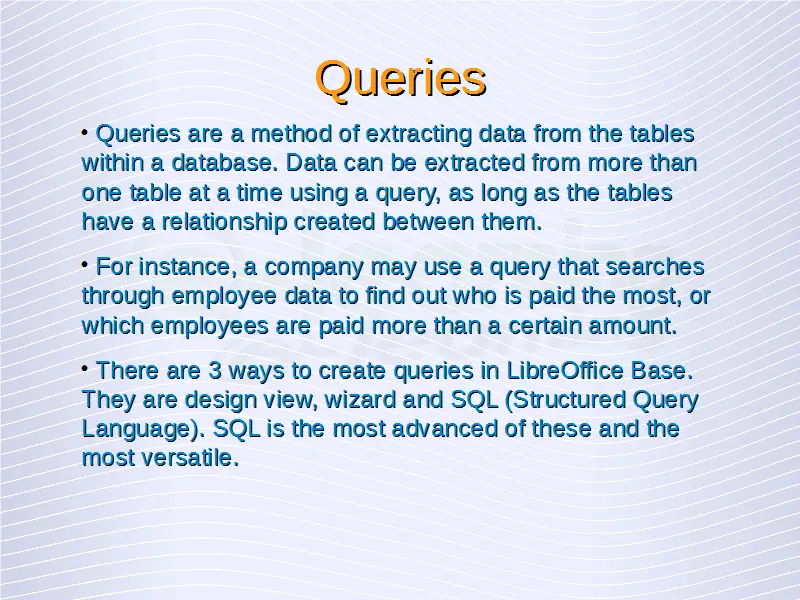 Queries

• Queries are a method of extracting data from the tables within a database. Data can be extracted from more than one table at a time using a query, as long as the tables have a relationship created between them.

• For instance, a company may use a query that searches through employee data to find out who is paid the most, or which employees are paid more than a certain amount.

• There are 3 ways to create queries in LibreOffice Base. They are design view, wizard and SQL (Structured Query Language). SQL is the most advanced of these and the most versatile.